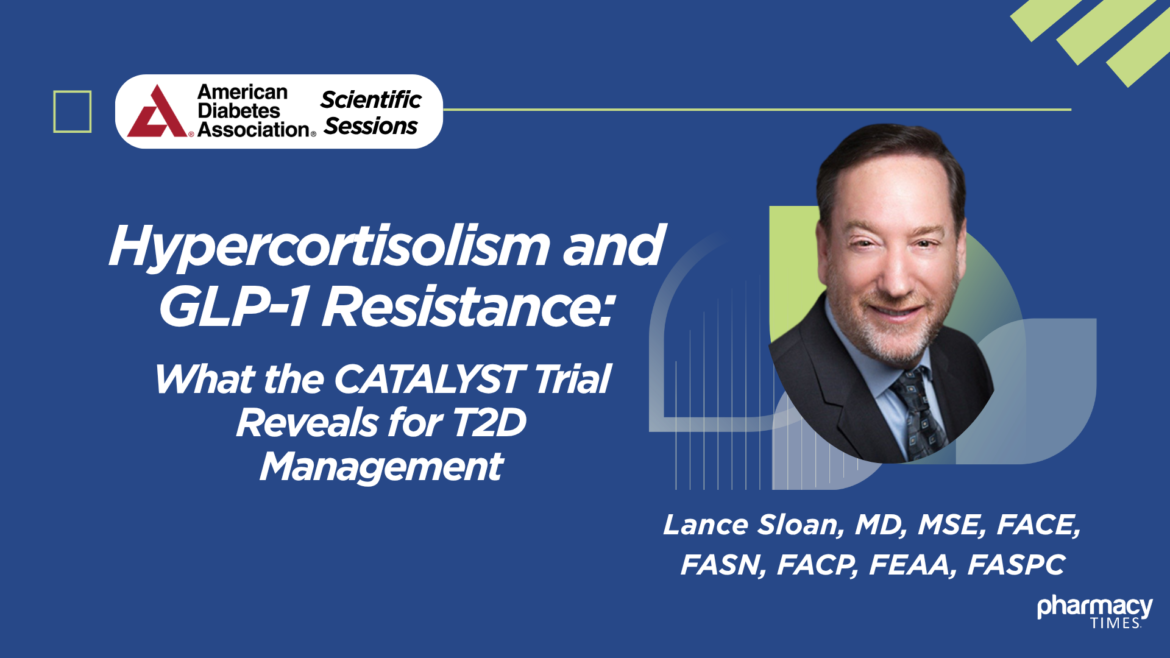 American Diabetes Association® Scientific Sessions

Hypercortisolism and GLP-1 Resistance:

What the CATALYST Trial Reveals for T2D Management

Lance Sloan, MD, MSE, FACE, FASN, FACP, FEAA, FASPC

pharmacy TIMES